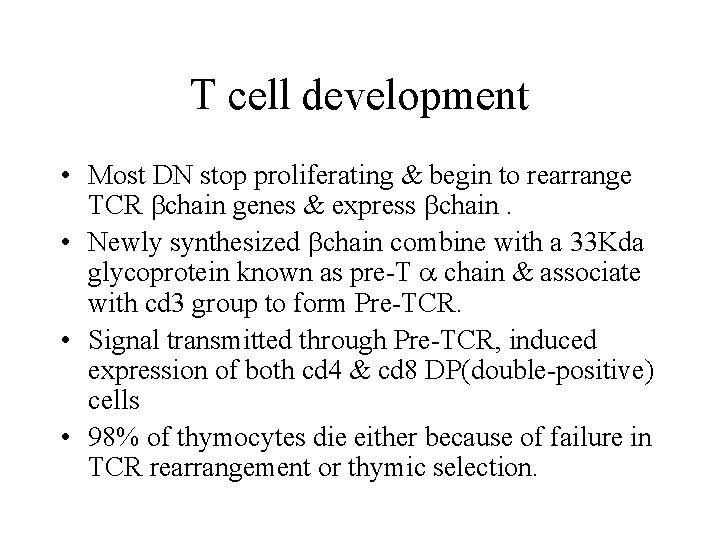 T cell development

• Most DN stop proliferating & begin to rearrange TCR βchain genes & express βchain .

• Newly synthesized βchain combine with a 33Kda glycoprotein known as pre-T α chain & associate with cd3 group to form Pre-TCR.

• Signal transmitted through Pre-TCR, induced expression of both cd4 & cd8 DP(double-positive) cells

• 98% of thymocytes die either because of failure in TCR rearrangement or thymic selection.